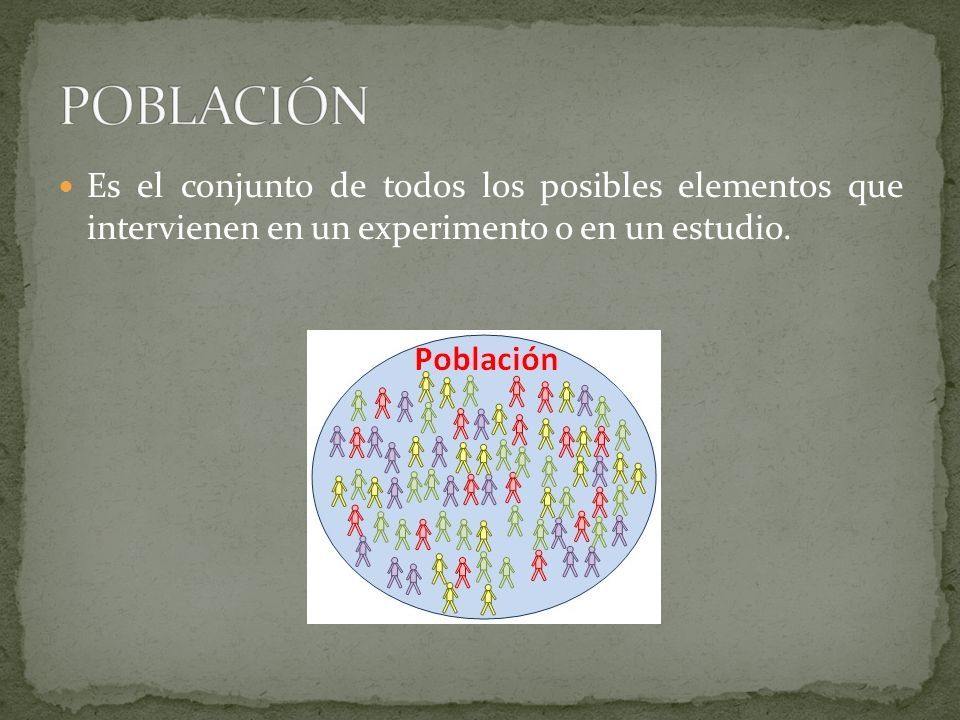 POBLACIÓN

Es el conjunto de todos los posibles elementos que intervienen en un experimento o en un estudio.

Población